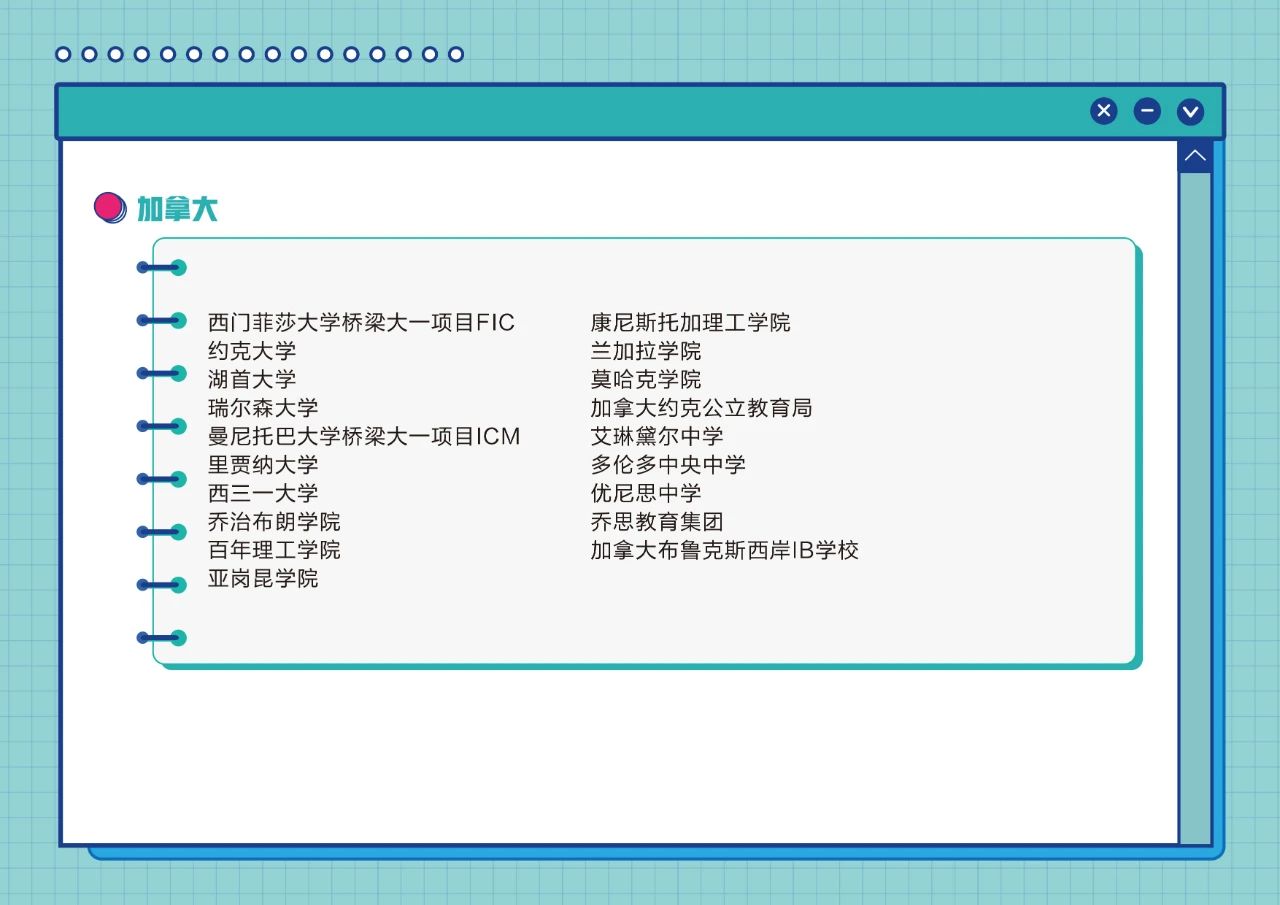 加拿大

西门菲莎大学桥梁大一项目FIC
约克大学
湖首大学
瑞尔森大学
曼尼托巴大学桥梁大一项目ICM
里贾纳大学
西三一大学
乔治布朗学院
百年理工学院
亚岗昆学院

康尼斯托加理工学院
兰加拉学院
莫哈克学院
加拿大约克公立教育局
艾琳黛尔中学
多伦多中央中学
优尼思中学
乔思教育集团
加拿大布鲁克斯西岸IB学校